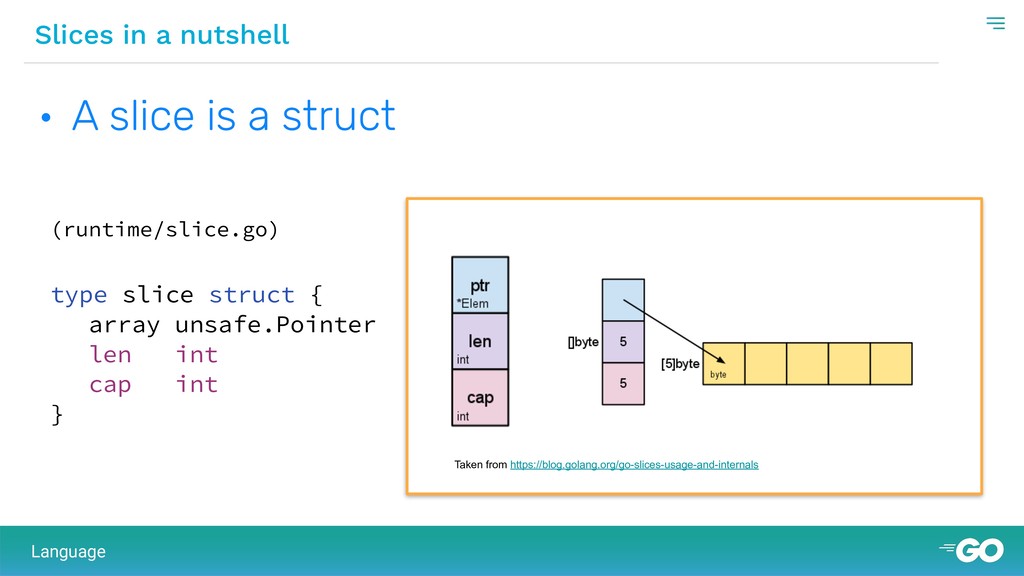 Slices in a nutshell

• A slice is a struct

(runtime/slice.go)

type slice struct {
  array unsafe.Pointer
  len int
  cap int
}

ptr
*Elem
len
int
cap
int

[]byte
5
5

[5]byte
byte

Taken from https://blog.golang.org/go-slices-usage-and-internals

Language

GO